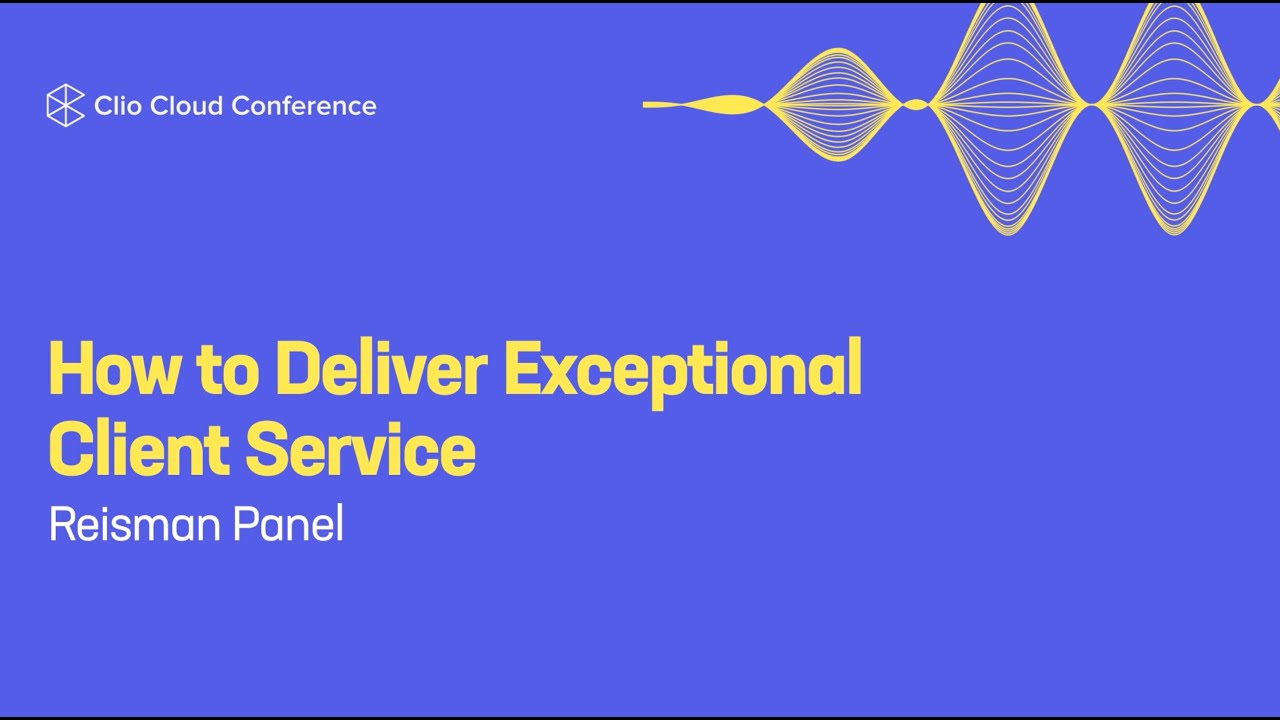 Clio Cloud Conference

How to Deliver Exceptional Client Service

Reisman Panel